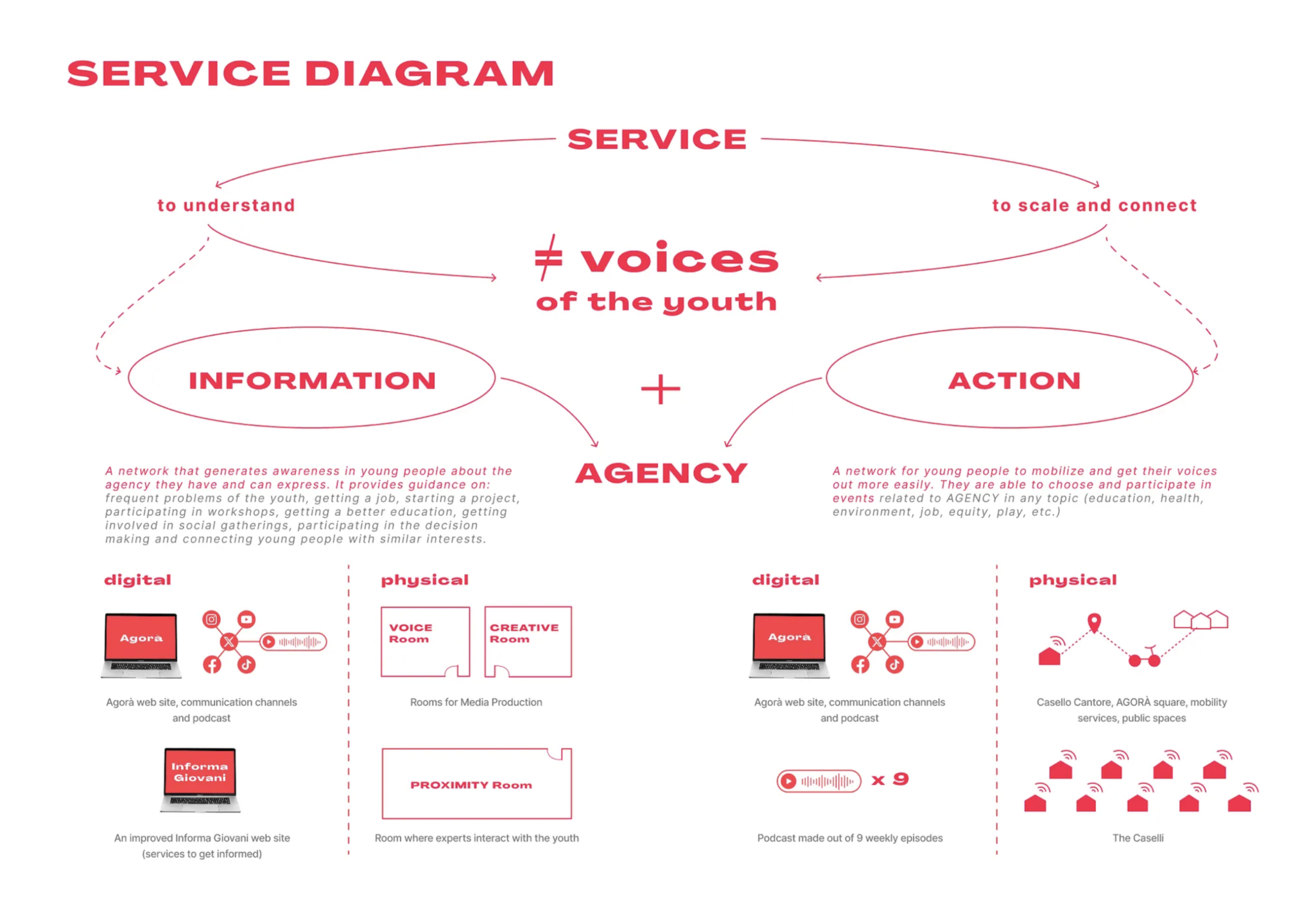 SERVICE DIAGRAM

SERVICE

to understand

to scale and connect

$\neq$ voices of the youth

INFORMATION

+

ACTION

AGENCY

A network that generates awareness in young people about the agency they have and can express. It provides guidance on: frequent problems of the youth, getting a job, starting a project, participating in workshops, getting a better education, getting involved in social gatherings, participating in the decision making and connecting young people with similar interests.

A network for young people to mobilize and get their voices out more easily. They are able to choose and participate in events related to AGENCY in any topic (education, health, environment, job, equity, play, etc.)

digital

Agorà

Agorà web site, communication channels and podcast

Informa Giovani

An improved Informa Giovani web site (services to get informed)

physical

VOICE Room

CREATIVE Room

Rooms for Media Production

PROXIMITY Room

Room where experts interact with the youth

digital

Agorà

Agorà web site, communication channels and podcast

x 9

Podcast made out of 9 weekly episodes

physical

Casello Cantore, AGORÀ square, mobility services, public spaces

The Caselli